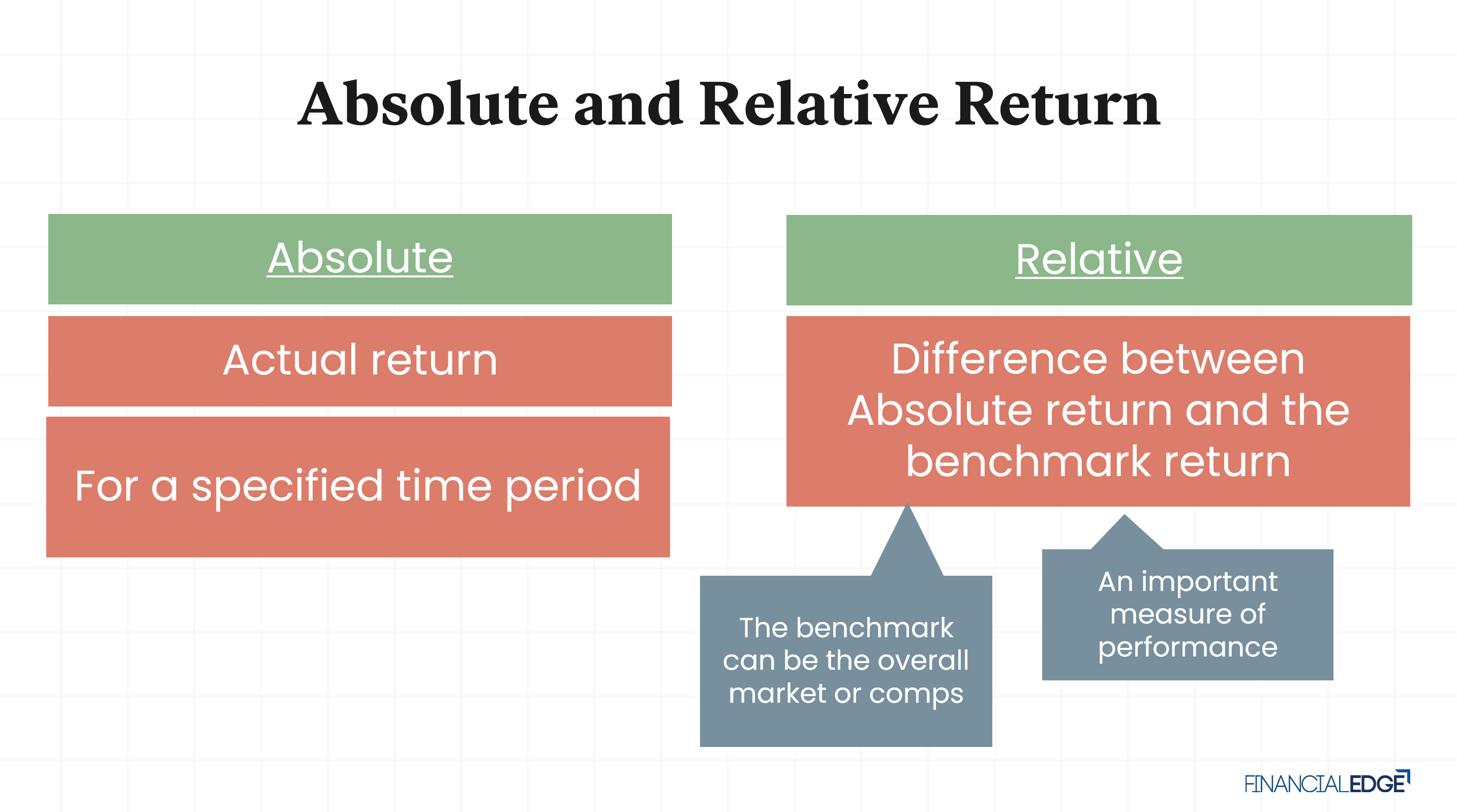 Absolute and Relative Return

Absolute

Actual return

For a specified time period

Relative

Difference between Absolute return and the benchmark return

The benchmark can be the overall market or comps

An important measure of performance

FINANCIALEDGE